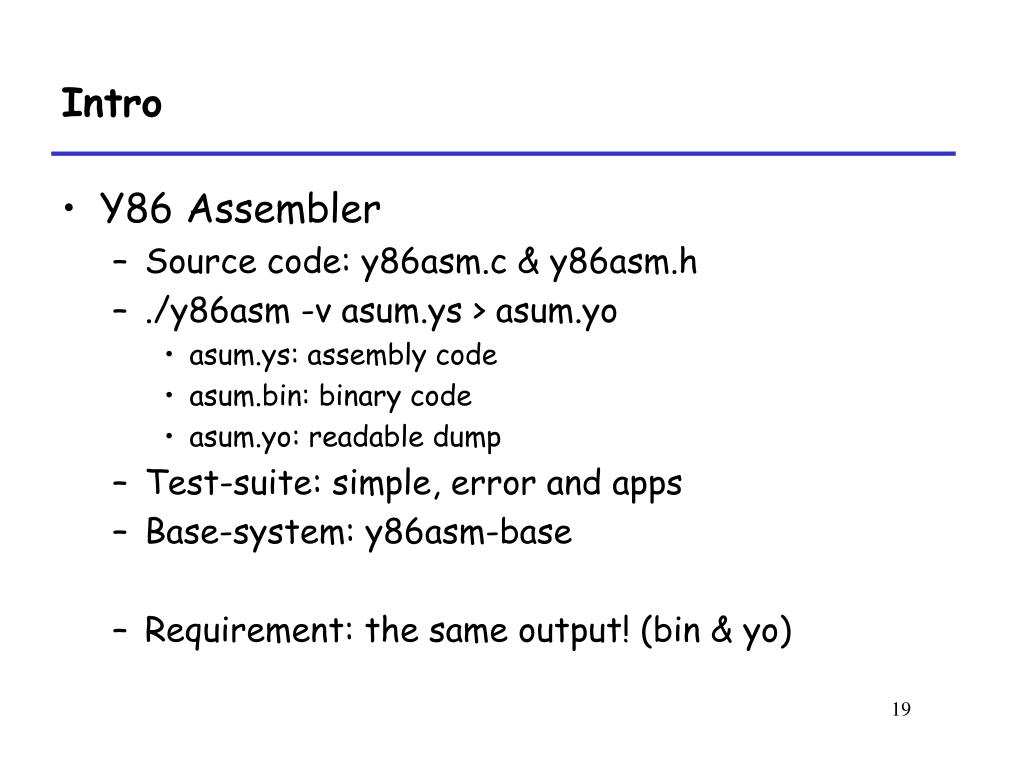 Intro

• Y86 Assembler
– Source code: y86asm.c & y86asm.h
– ./y86asm -v asum.ys > asum.yo
• asum.ys: assembly code
• asum.bin: binary code
• asum.yo: readable dump
– Test-suite: simple, error and apps
– Base-system: y86asm-base

– Requirement: the same output! (bin & yo)

19